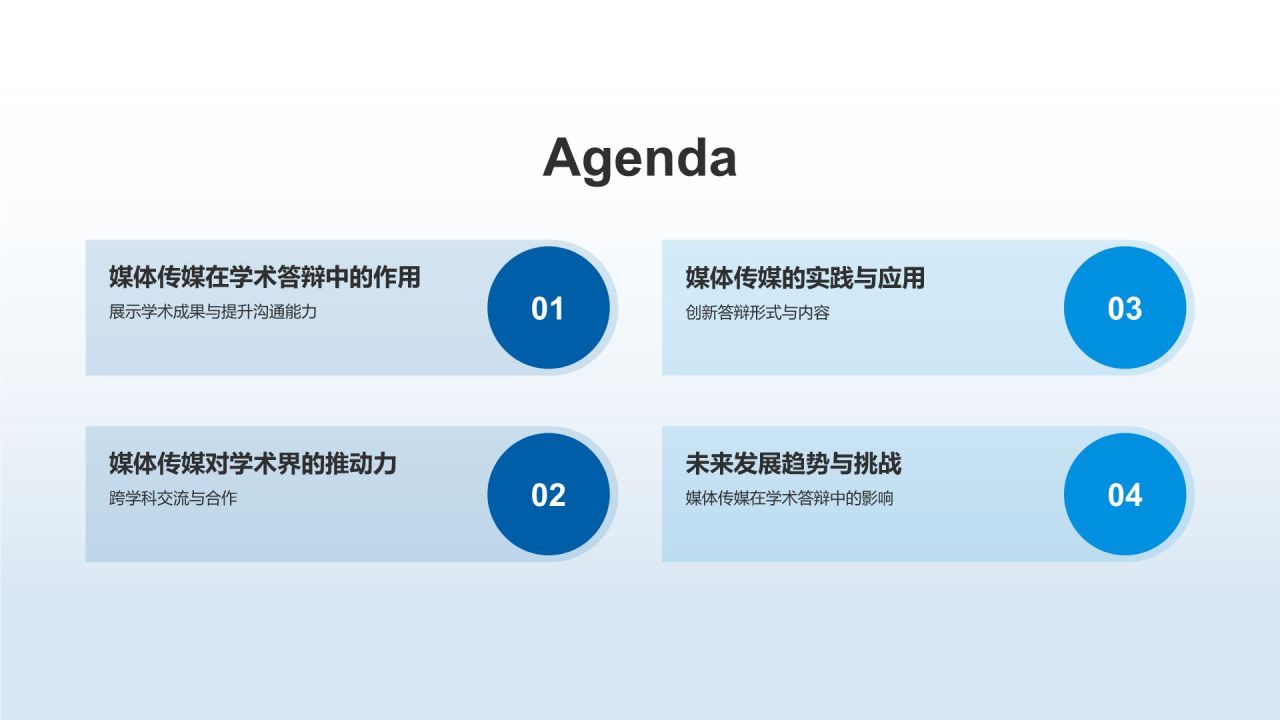 Agenda

媒体传媒在学术答辩中的作用
展示学术成果与提升沟通能力
01

媒体传媒对学术界的推动力
跨学科交流与合作
02

媒体传媒的实践与应用
创新答辩形式与内容
03

未来发展趋势与挑战
媒体传媒在学术答辩中的影响
04